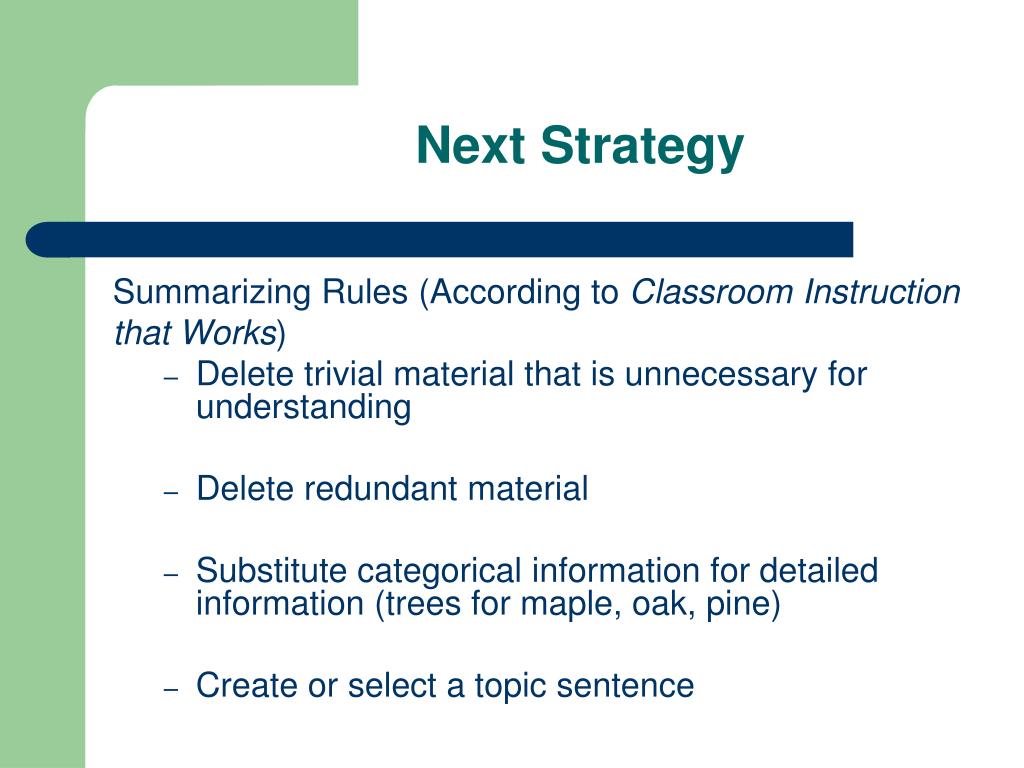 Next Strategy

Summarizing Rules (According to Classroom Instruction that Works)

– Delete trivial material that is unnecessary for understanding

– Delete redundant material

– Substitute categorical information for detailed information (trees for maple, oak, pine)

– Create or select a topic sentence